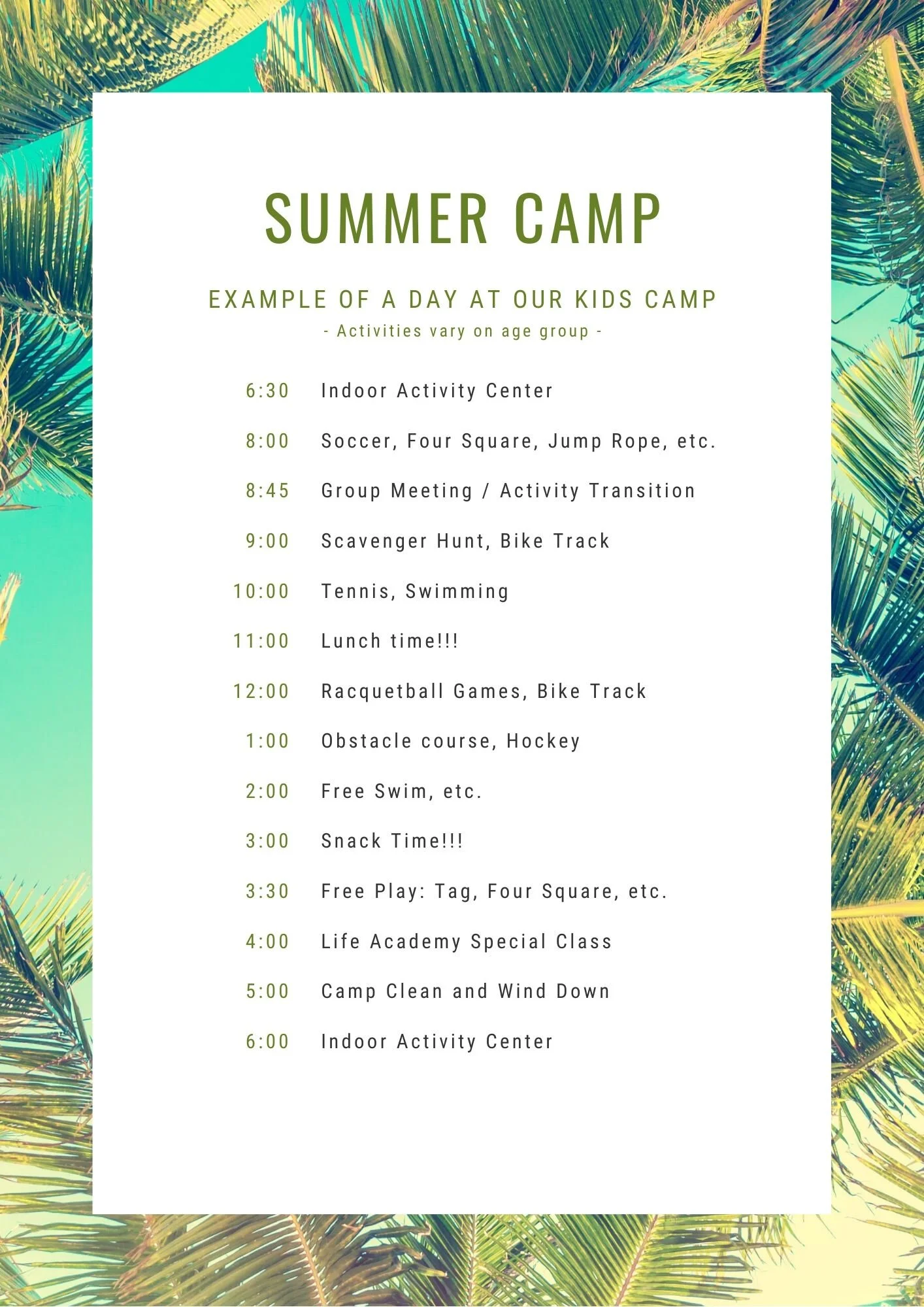 SUMMER CAMP

EXAMPLE OF A DAY AT OUR KIDS CAMP

- Activities vary on age group -

6:30 Indoor Activity Center

8:00 Soccer, Four Square, Jump Rope, etc.

8:45 Group Meeting / Activity Transition

9:00 Scavenger Hunt, Bike Track

10:00 Tennis, Swimming

11:00 Lunch time!!!

12:00 Racquetball Games, Bike Track

1:00 Obstacle course, Hockey

2:00 Free Swim, etc.

3:00 Snack Time!!!

3:30 Free Play: Tag, Four Square, etc.

4:00 Life Academy Special Class

5:00 Camp Clean and Wind Down

6:00 Indoor Activity Center